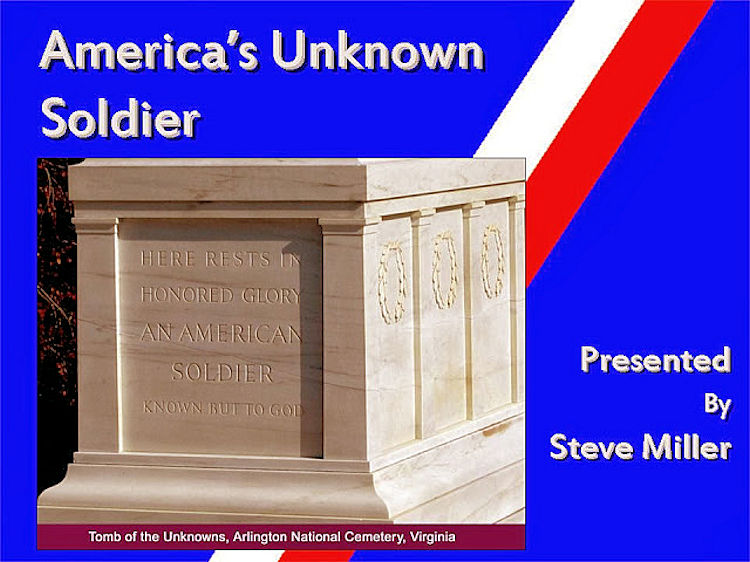 America's Unknown Soldier

HERE RESTS IN HONORED GLORY AN AMERICAN SOLDIER KNOWN BUT TO GOD

Tomb of the Unknowns, Arlington National Cemetery, Virginia

Presented By Steve Miller